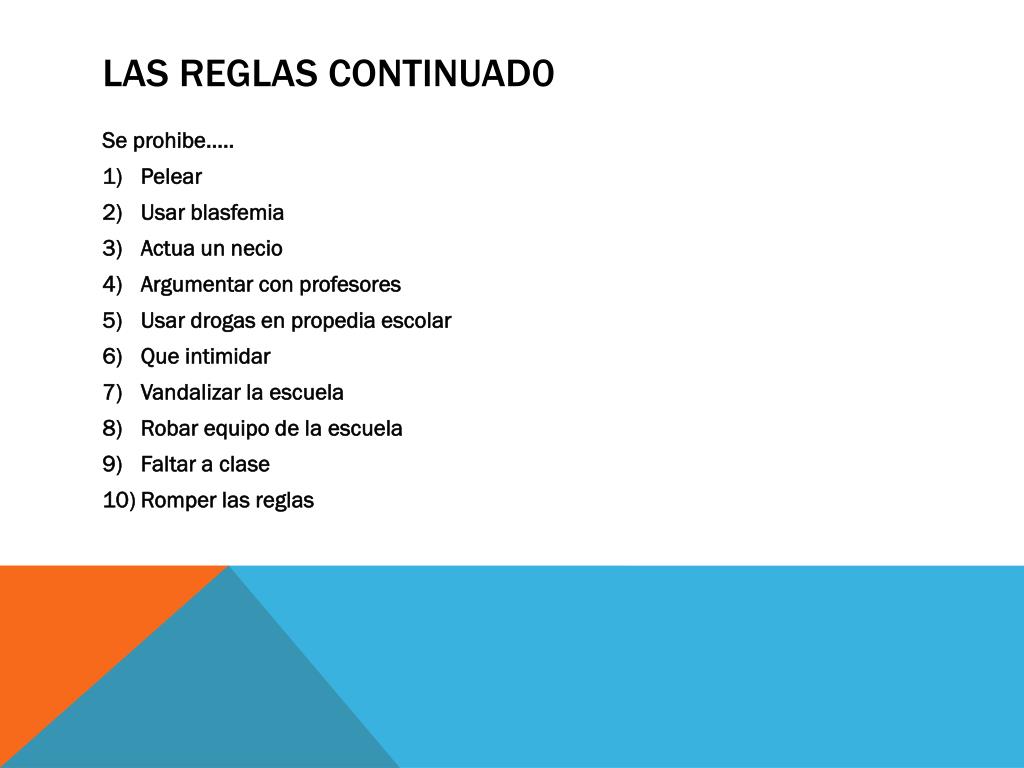 LAS REGLAS CONTINUADO

Se prohibe.....

1) Pelear
2) Usar blasfemia
3) Actua un necio
4) Argumentar con profesores
5) Usar drogas en propedia escolar
6) Que intimidar
7) Vandalizar la escuela
8) Robar equipo de la escuela
9) Faltar a clase
10) Romper las reglas